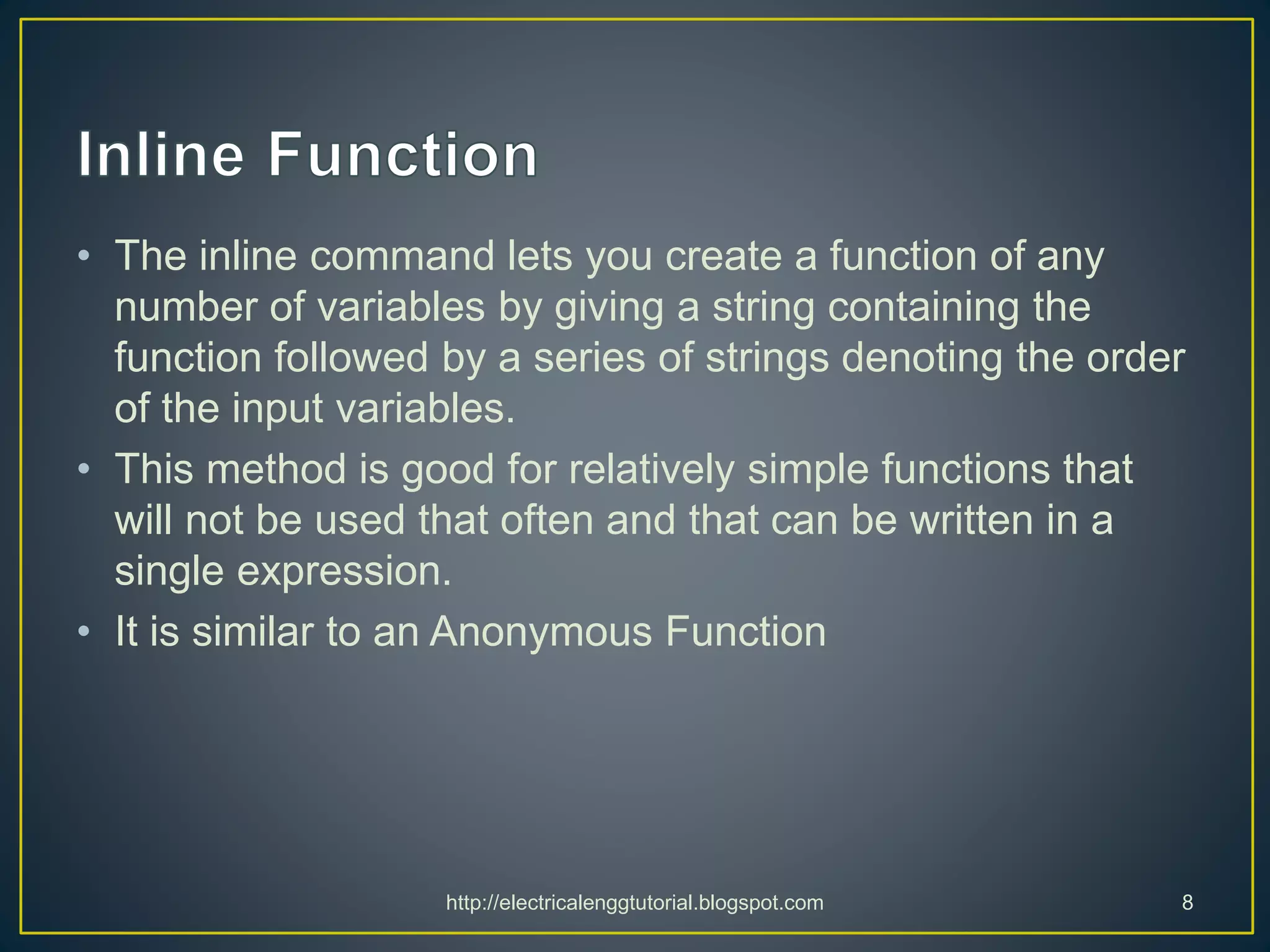 Inline Function

• The inline command lets you create a function of any number of variables by giving a string containing the function followed by a series of strings denoting the order of the input variables.
• This method is good for relatively simple functions that will not be used that often and that can be written in a single expression.
• It is similar to an Anonymous Function

http://electricalenggtutorial.blogspot.com

8